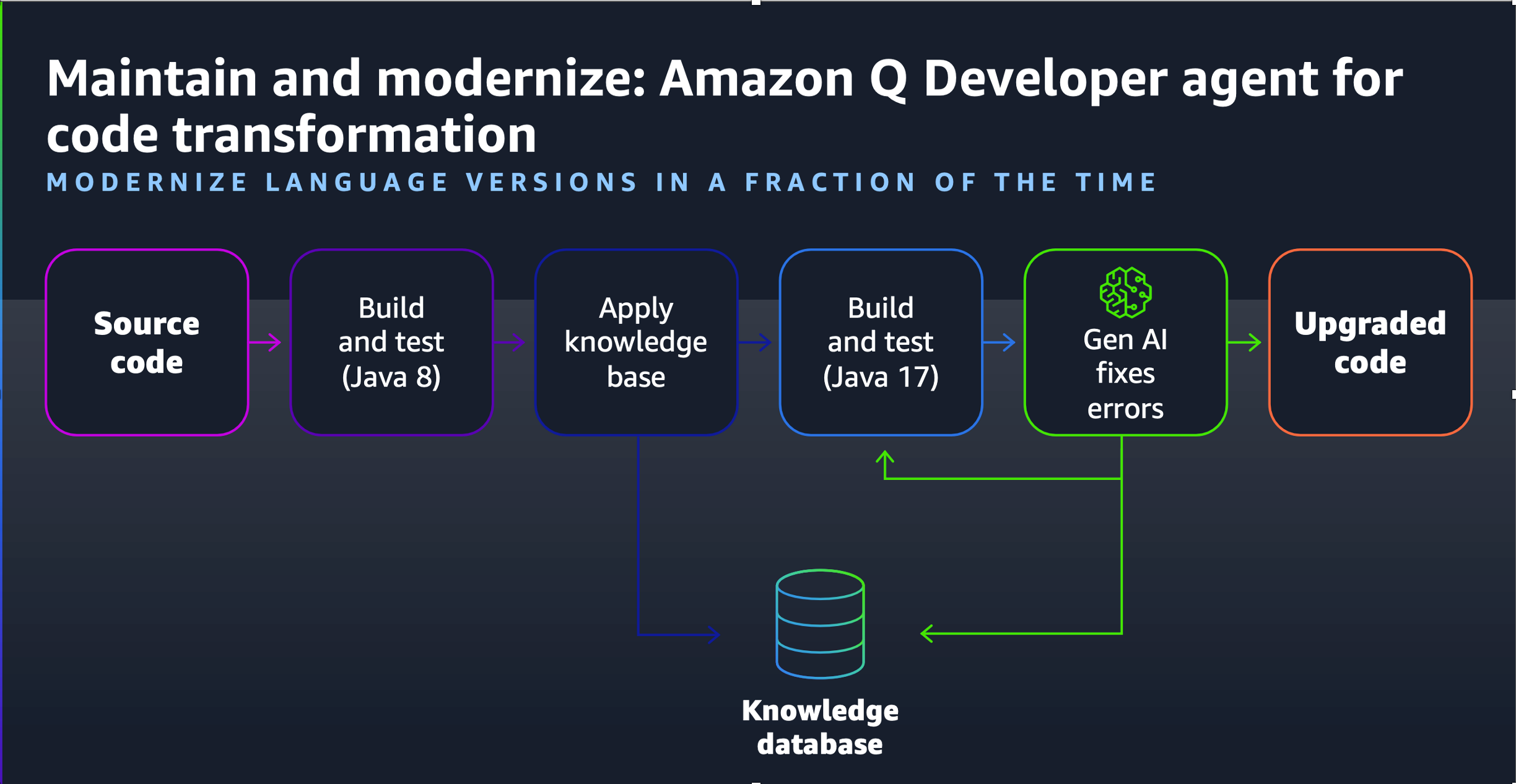 Maintain and modernize: Amazon Q Developer agent for code transformation

MODERNIZE LANGUAGE VERSIONS IN A FRACTION OF THE TIME

Source code

Build and test (Java 8)

Apply knowledge base

Build and test (Java 17)

Gen AI fixes errors

Upgraded code

Knowledge database